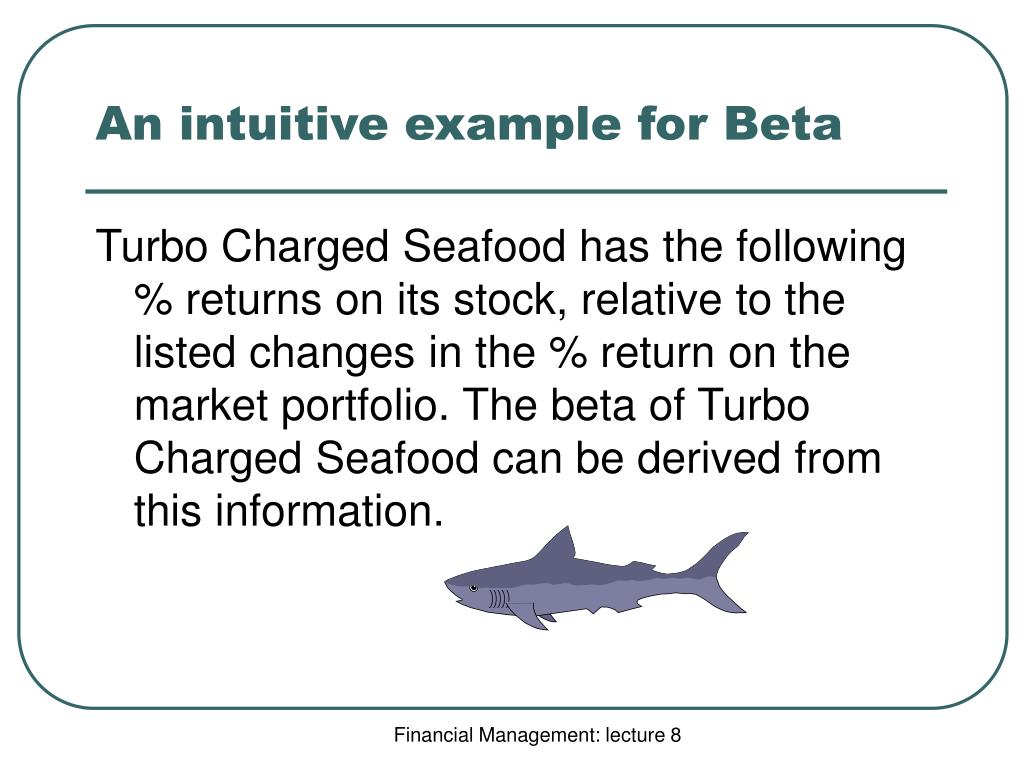 An intuitive example for Beta

Turbo Charged Seafood has the following % returns on its stock, relative to the listed changes in the % return on the market portfolio. The beta of Turbo Charged Seafood can be derived from this information.

Financial Management: lecture 8